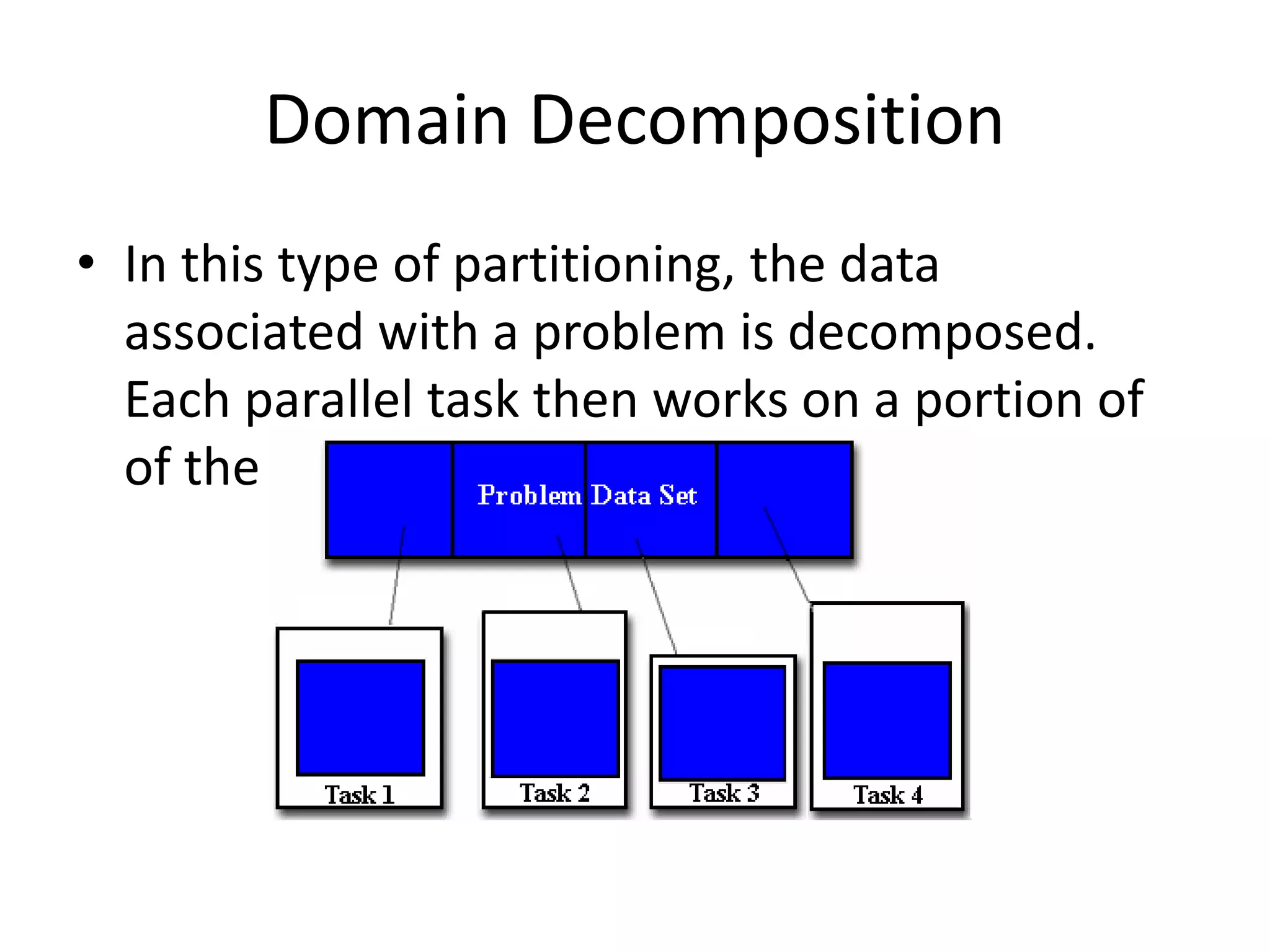 Domain Decomposition

• In this type of partitioning, the data associated with a problem is decomposed. Each parallel task then works on a portion of of the

Problem Data Set

Task 1

Task 2

Task 3

Task 4